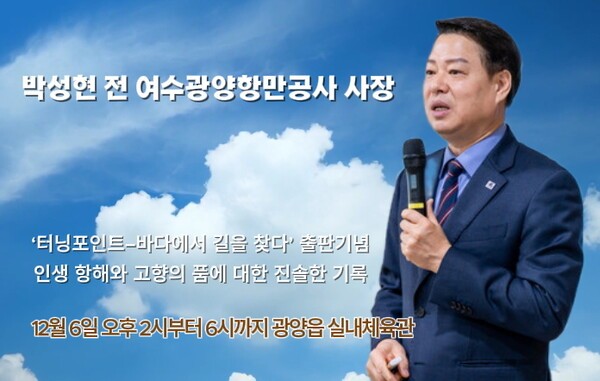 박성현 전 여수광양항만공사 사장

'터닝포인트-바다에서 길을 찾다' 출판기념
인생 항해와 고향의 품에 대한 진솔한 기록

12월 6일 오후 2시부터 6시까지 광양읍 실내체육관